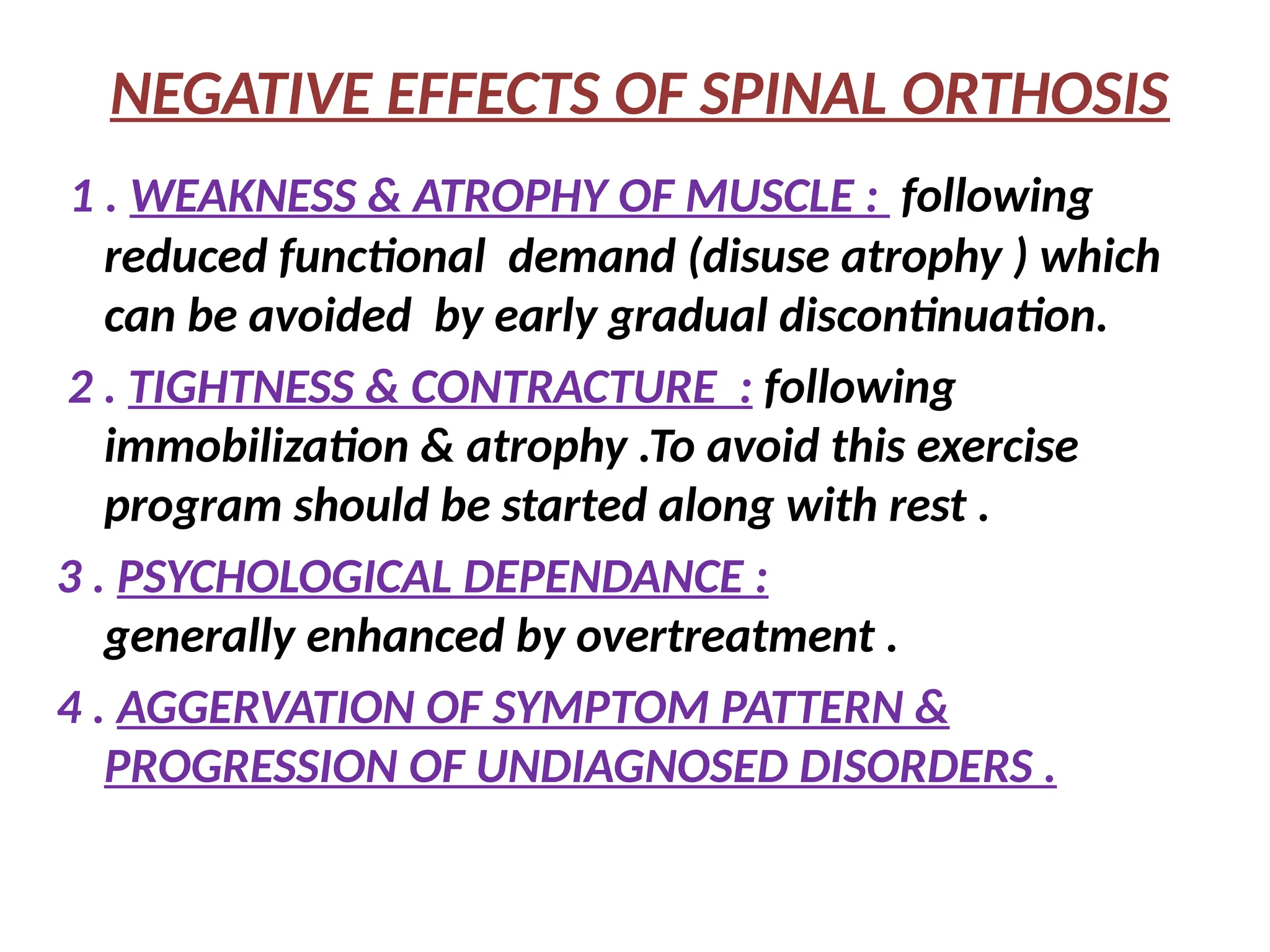 NEGATIVE EFFECTS OF SPINAL ORTHOSIS

1 . WEAKNESS & ATROPHY OF MUSCLE : following reduced functional demand (disuse atrophy ) which can be avoided by early gradual discontinuation.

2 . TIGHTNESS & CONTRACTURE : following immobilization & atrophy .To avoid this exercise program should be started along with rest .

3 . PSYCHOLOGICAL DEPENDANCE : generally enhanced by overtreatment .

4 . AGGERVATION OF SYMPTOM PATTERN & PROGRESSION OF UNDIAGNOSED DISORDERS .